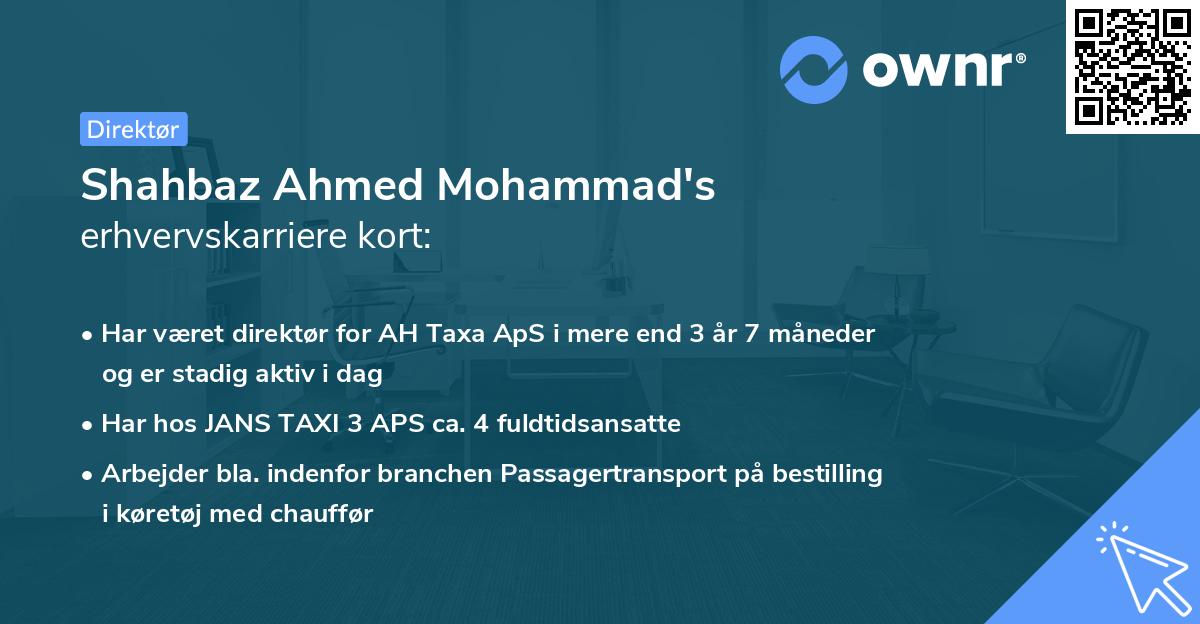 ownr®

Direktør

Shahbaz Ahmed Mohammad's erhvervskarriere kort:

• Har været direktør for AH Taxa ApS i mere end 3 år 7 måneder og er stadig aktiv i dag

• Har hos JANS TAXI 3 APS ca. 4 fuldtidsansatte

• Arbejder bla. indenfor branchen Passagertransport på bestilling i køretøj med chauffør